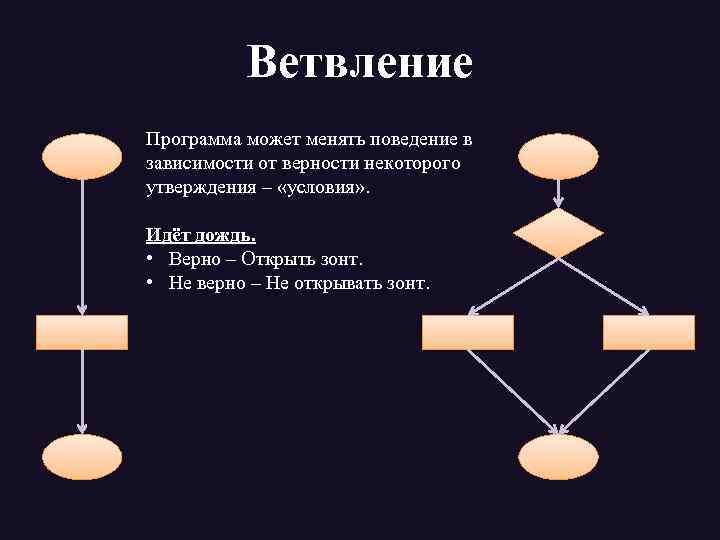 Ветвление

Программа может менять поведение в зависимости от верности некоторого утверждения – «условия».

Идёт дождь.
• Верно – Открыть зонт.
• Не верно – Не открывать зонт.